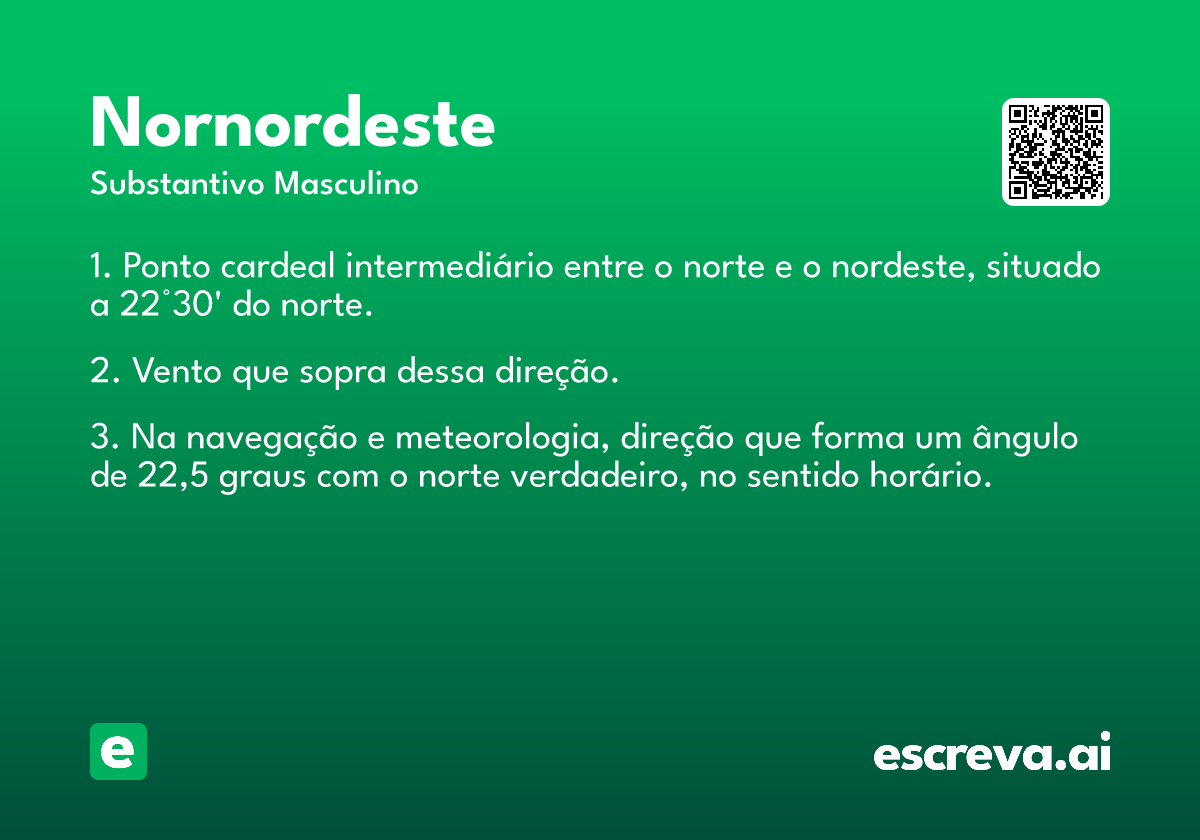 Nornordeste
Substantivo Masculino

1. Ponto cardeal intermediário entre o norte e o nordeste, situado a 22°30' do norte.

2. Vento que sopra dessa direção.

3. Na navegação e meteorologia, direção que forma um ângulo de 22,5 graus com o norte verdadeiro, no sentido horário.

e

escreva.ai